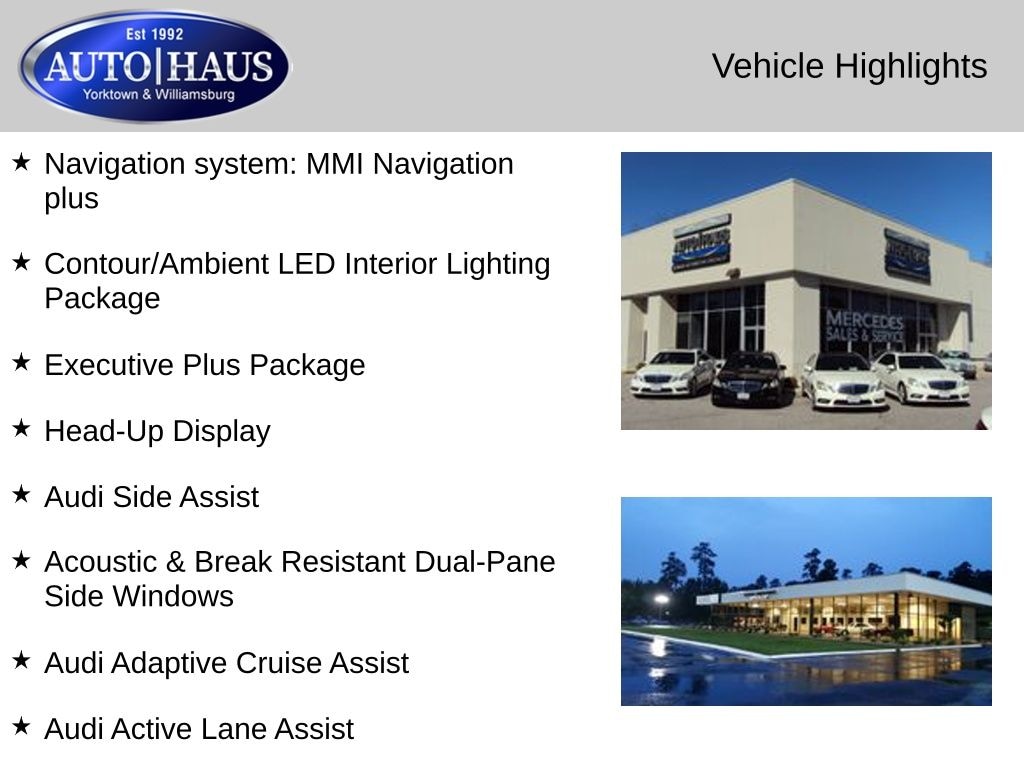 Est 1992
AUTO|HAUS
Yorktown & Williamsburg

Vehicle Highlights

★ Navigation system: MMI Navigation plus

★ Contour/Ambient LED Interior Lighting Package

★ Executive Plus Package

★ Head-Up Display

★ Audi Side Assist

★ Acoustic & Break Resistant Dual-Pane Side Windows

★ Audi Adaptive Cruise Assist

★ Audi Active Lane Assist

MERCEDES
SALES & SERVICE